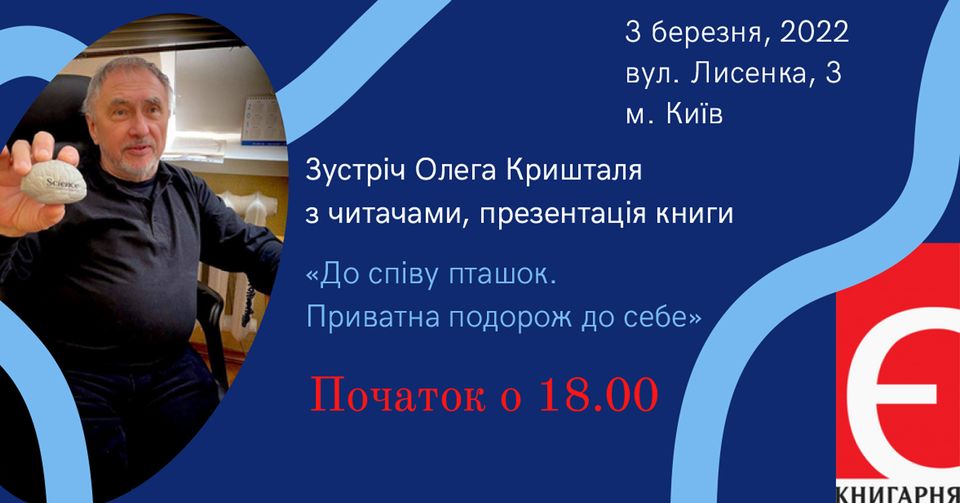 3 березня, 2022
вул. Лисенка, 3
м. Київ

Зустріч Олега Кришталя з читачами, презентація книги

«До співу пташок.
Приватна подорож до себе»

Початок о 18.00

Science

Є
КНИГАРНЯ